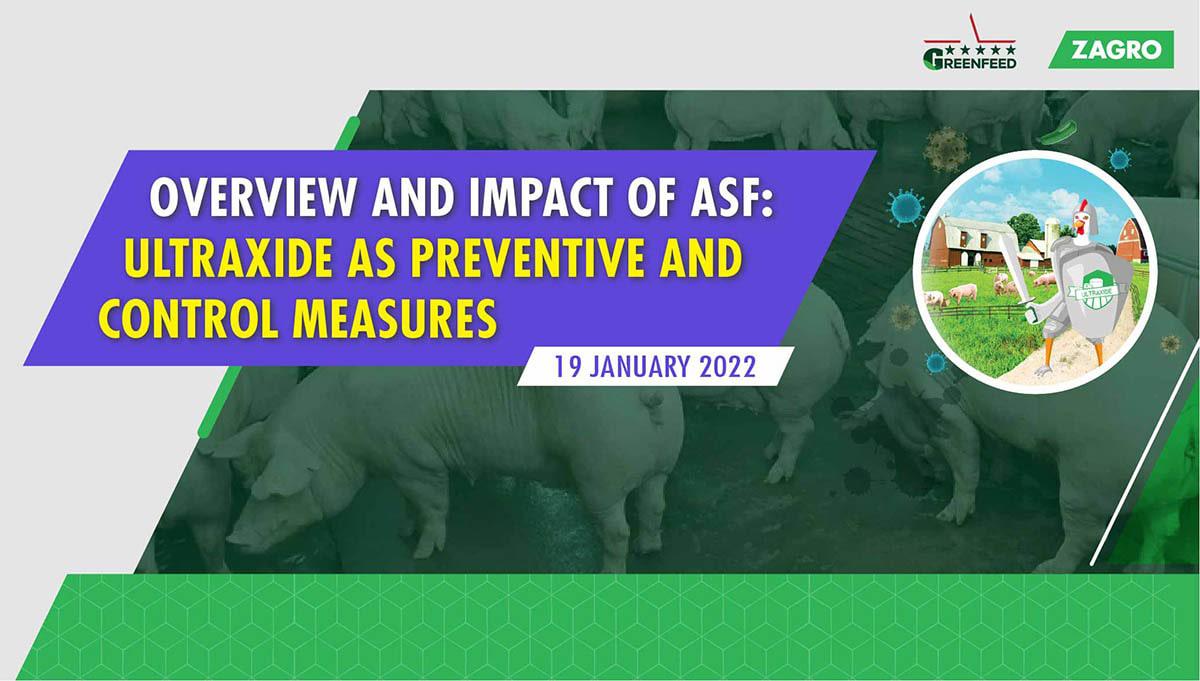 GREENFEED ZAGRO

OVERVIEW AND IMPACT OF ASF:
ULTRAXIDE AS PREVENTIVE AND CONTROL MEASURES

19 JANUARY 2022

ULTRAXIDE